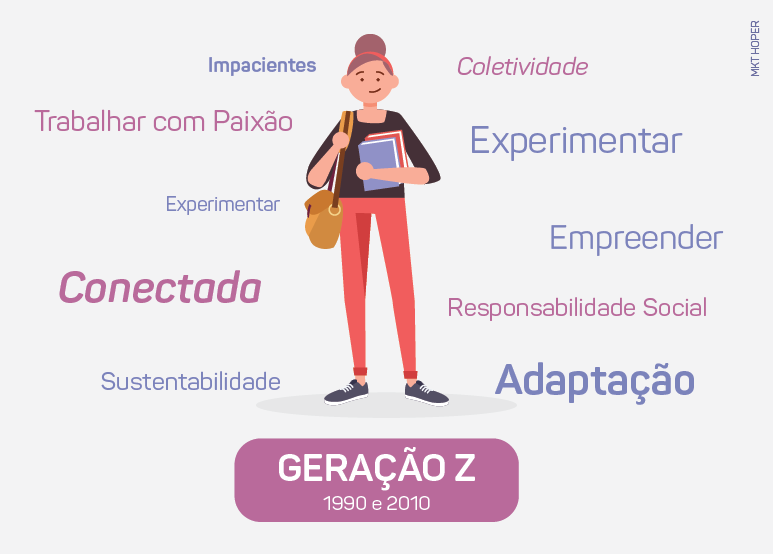 Impacientes

Coletividade

MKT HOPER

Trabalhar com Paixão

Experimentar

Experimentar

Empreender

Conectada

Responsabilidade Social

Sustentabilidade

Adaptação

GERAÇÃO Z
1990 e 2010